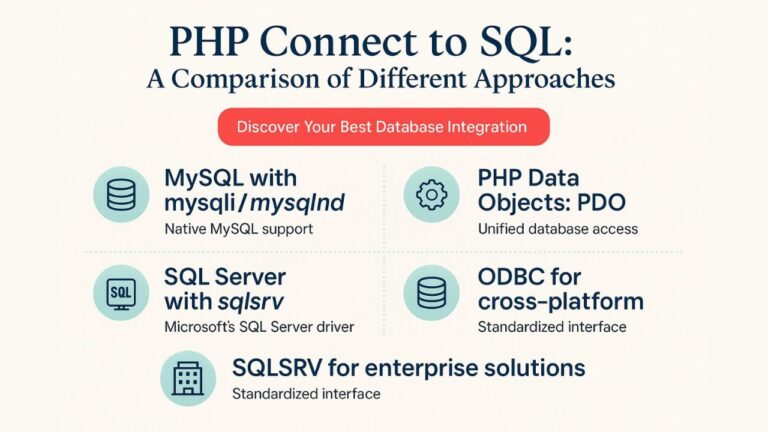 PHP Connect to SQL:
A Comparison of Different Approaches

Discover Your Best Database Integration

MySQL with mysqli/mysqlnd
Native MySQL support

PHP Data Objects: PDO
Unified database access

SQL

SQL Server with sqlsrv
Microsoft's SQL Server driver

ODBC for cross-platform
Standardized interface

SQLSRV for enterprise solutions
Standardized interface